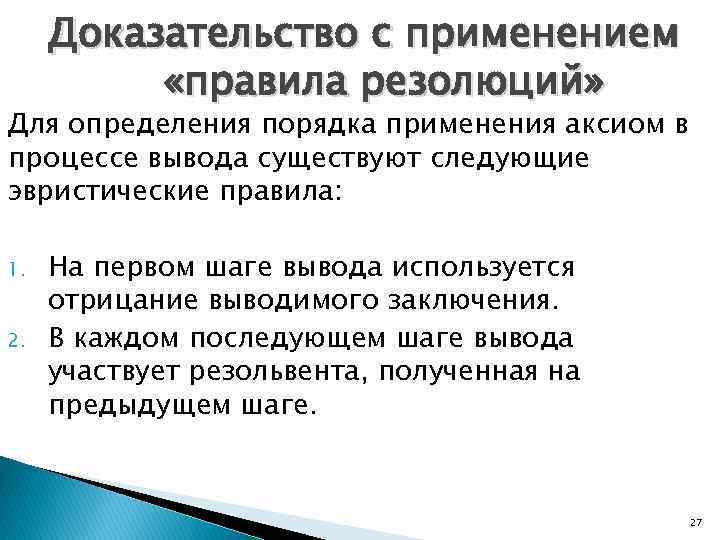 Доказательство с применением «правила резолюций»

Для определения порядка применения аксиом в процессе вывода существуют следующие эвристические правила:

1. На первом шаге вывода используется отрицание выводимого заключения.
2. В каждом последующем шаге вывода участвует резольвента, полученная на предыдущем шаге.

27